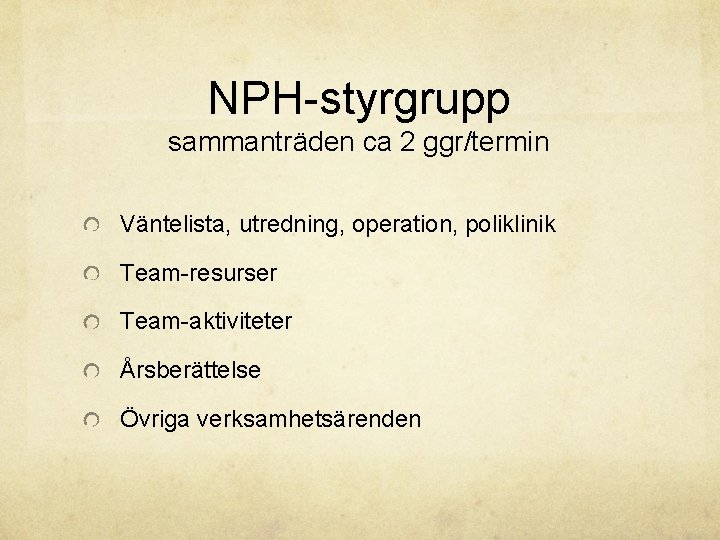 NPH-styrgrupp
sammanträden ca 2 ggr/termin

Väntelista, utredning, operation, poliklinik

Team-resurser

Team-aktiviteter

Årsberättelse

Övriga verksamhetsärenden